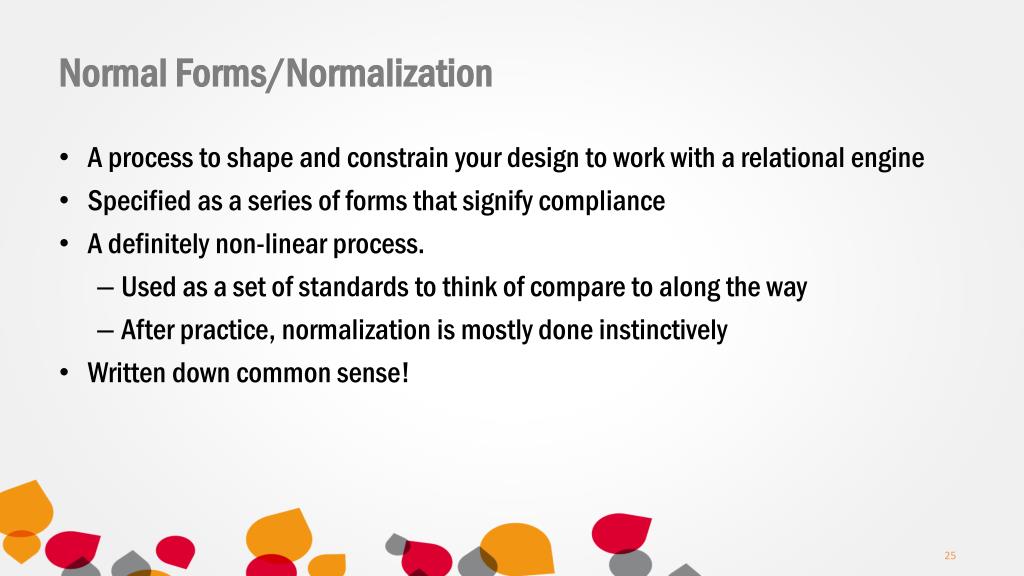 Normal Forms/Normalization

• A process to shape and constrain your design to work with a relational engine
• Specified as a series of forms that signify compliance
• A definitely non-linear process.
– Used as a set of standards to think of compare to along the way
– After practice, normalization is mostly done instinctively
• Written down common sense!

25